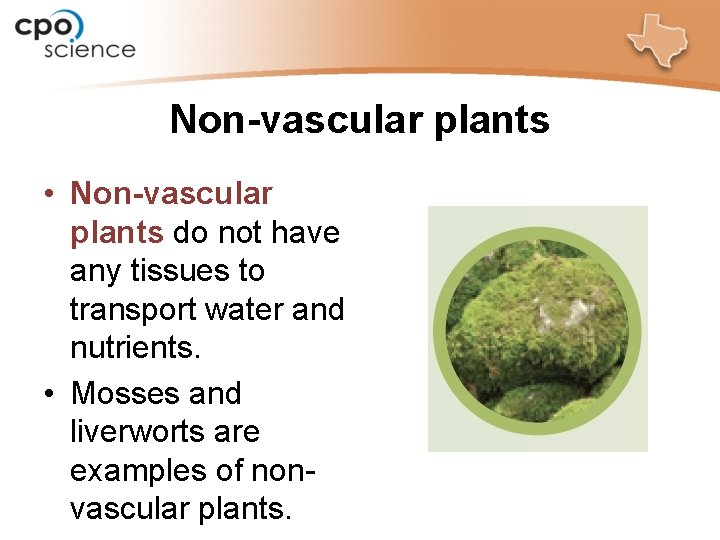 cpo science

Non-vascular plants

• Non-vascular plants do not have any tissues to transport water and nutrients.

• Mosses and liverworts are examples of non-vascular plants.